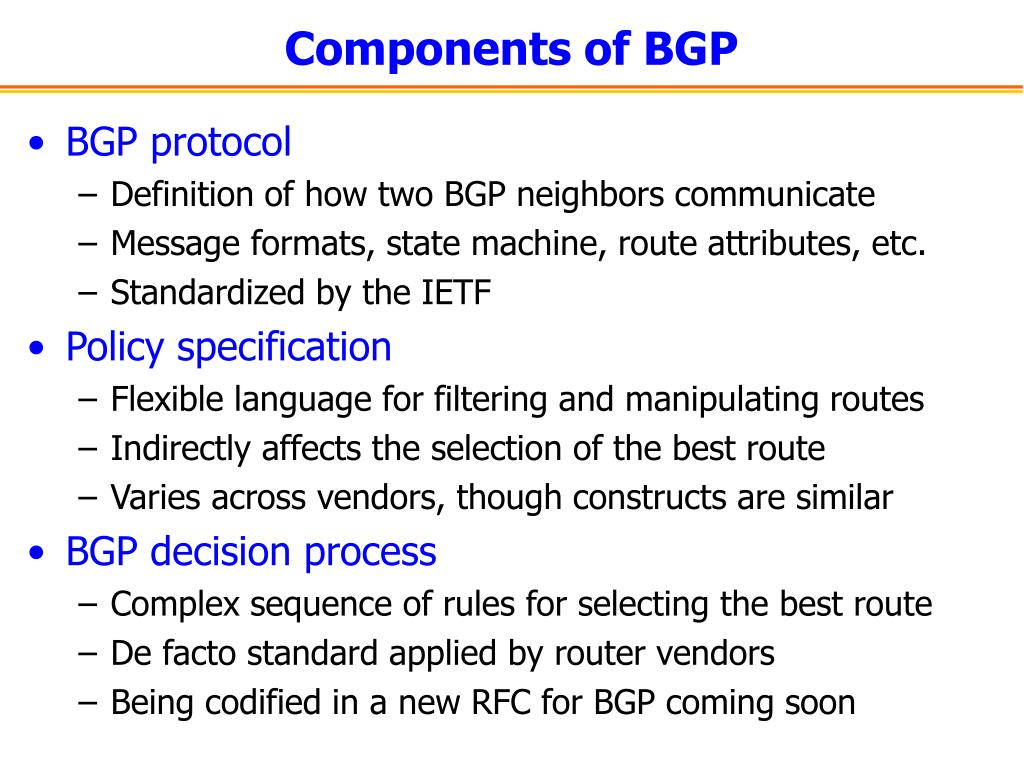 Components of BGP

• BGP protocol
 – Definition of how two BGP neighbors communicate
 – Message formats, state machine, route attributes, etc.
 – Standardized by the IETF
• Policy specification
 – Flexible language for filtering and manipulating routes
 – Indirectly affects the selection of the best route
 – Varies across vendors, though constructs are similar
• BGP decision process
 – Complex sequence of rules for selecting the best route
 – De facto standard applied by router vendors
 – Being codified in a new RFC for BGP coming soon